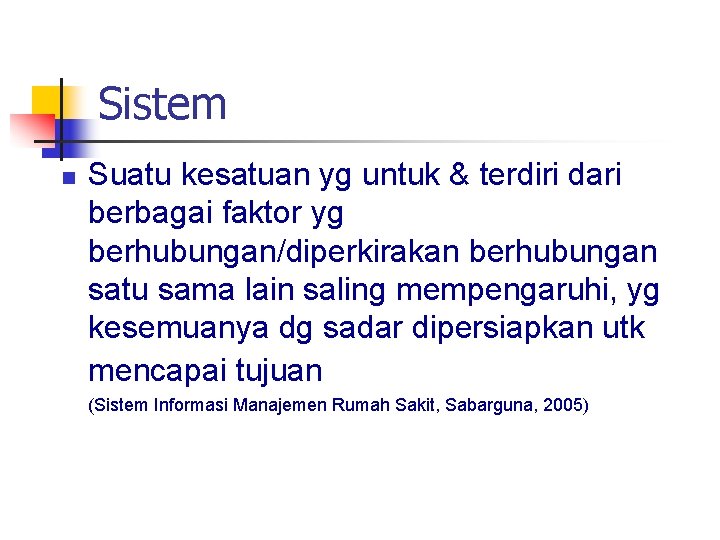 Sistem

Suatu kesatuan yg untuk & terdiri dari berbagai faktor yg berhubungan/diperkirakan berhubungan satu sama lain saling mempengaruhi, yg kesemuanya dg sadar dipersiapkan utk mencapai tujuan

(Sistem Informasi Manajemen Rumah Sakit, Sabarguna, 2005)